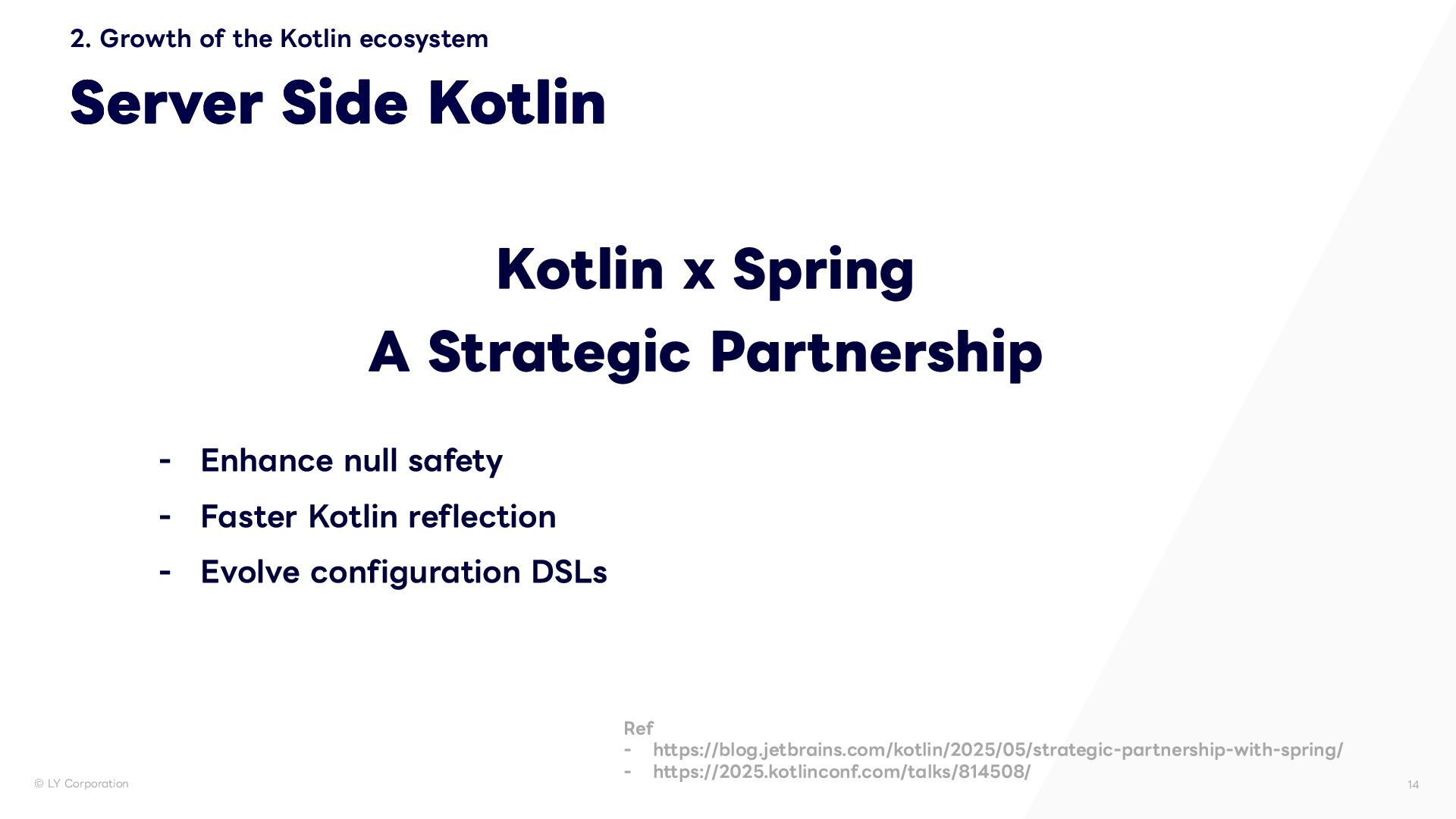 2. Growth of the Kotlin ecosystem

Server Side Kotlin

Kotlin x Spring

A Strategic Partnership

- Enhance null safety
- Faster Kotlin reflection
- Evolve configuration DSLs

Ref
- https://blog.jetbrains.com/kotlin/2025/05/strategic-partnership-with-spring/
- https://2025.kotlinconf.com/talks/814508/

© LY Corporation

14